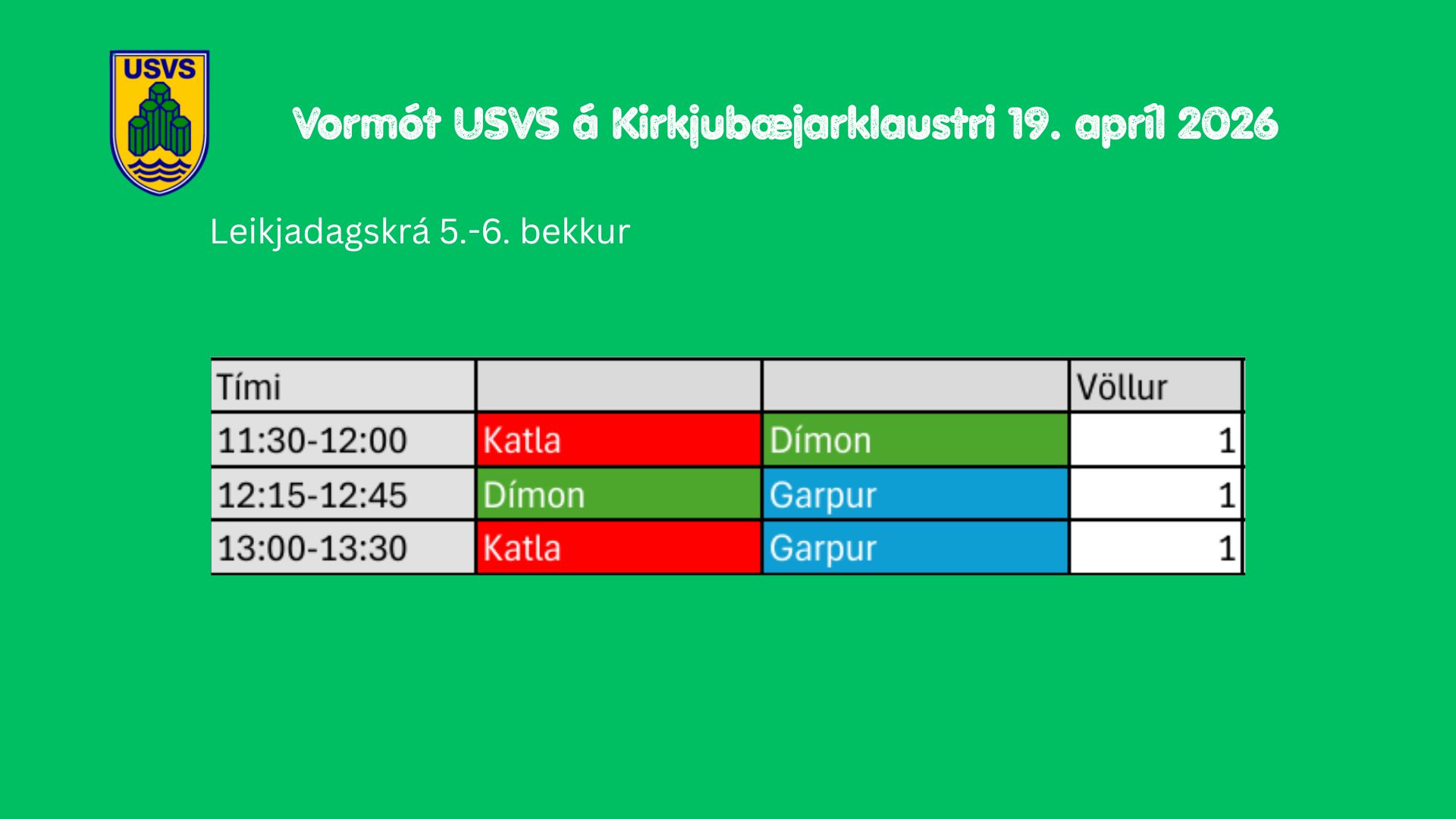 USVS

Vormót USVS á Kirkjubæjarklaustri 19. apríl 2026

Leikjadagskrá 5.-6. bekkur

| Tími | | | Völlur |
|---|---|---|---|
| 11:30-12:00 | Katla | Dímon | 1 |
| 12:15-12:45 | Dímon | Garpur | 1 |
| 13:00-13:30 | Katla | Garpur | 1 |